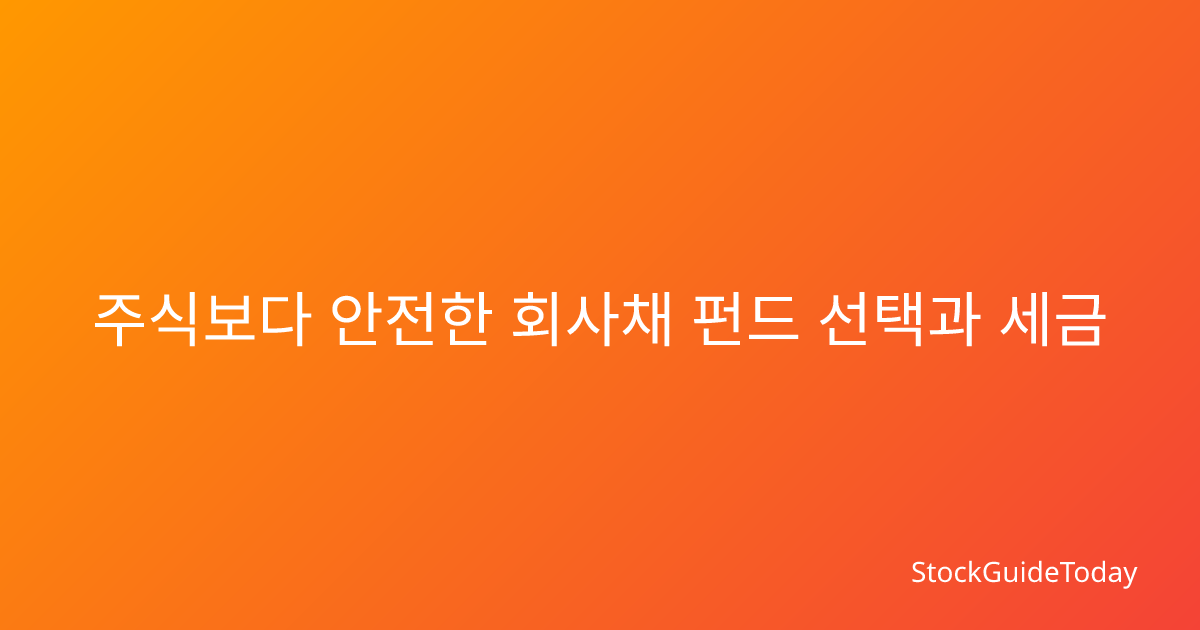 주식보다 안전한 회사채 펀드 선택과 세금

StockGuideToday